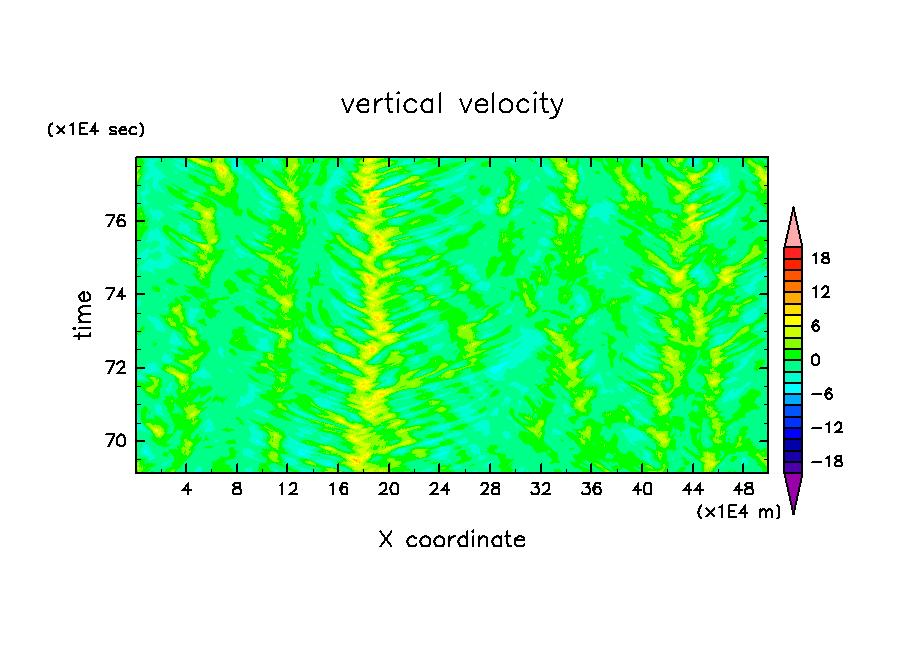 vertical velocity

(×1E4 sec)

time

76
74
72
70

4 8 12 16 20 24 28 32 36 40 44 48

(×1E4 m)

X coordinate

18
12
6
0
−6
−12
−18